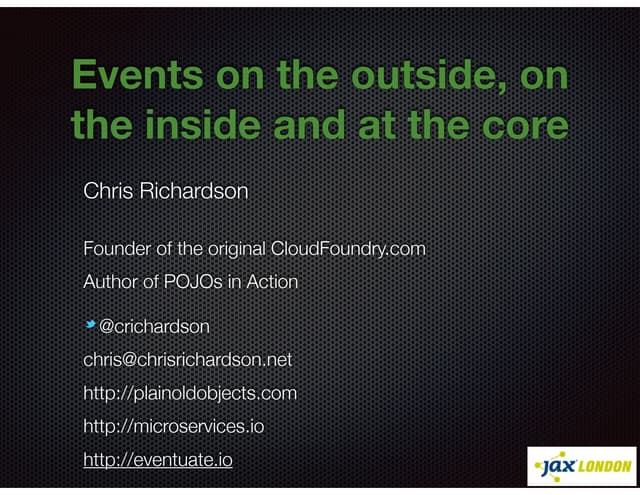 Events on the outside, on the inside and at the core

Chris Richardson

Founder of the original CloudFoundry.com

Author of POJOs in Action

@crichardson

chris@chrisrichardson.net

http://plainoldobjects.com

http://microservices.io

http://eventuate.io

JAX LONDON